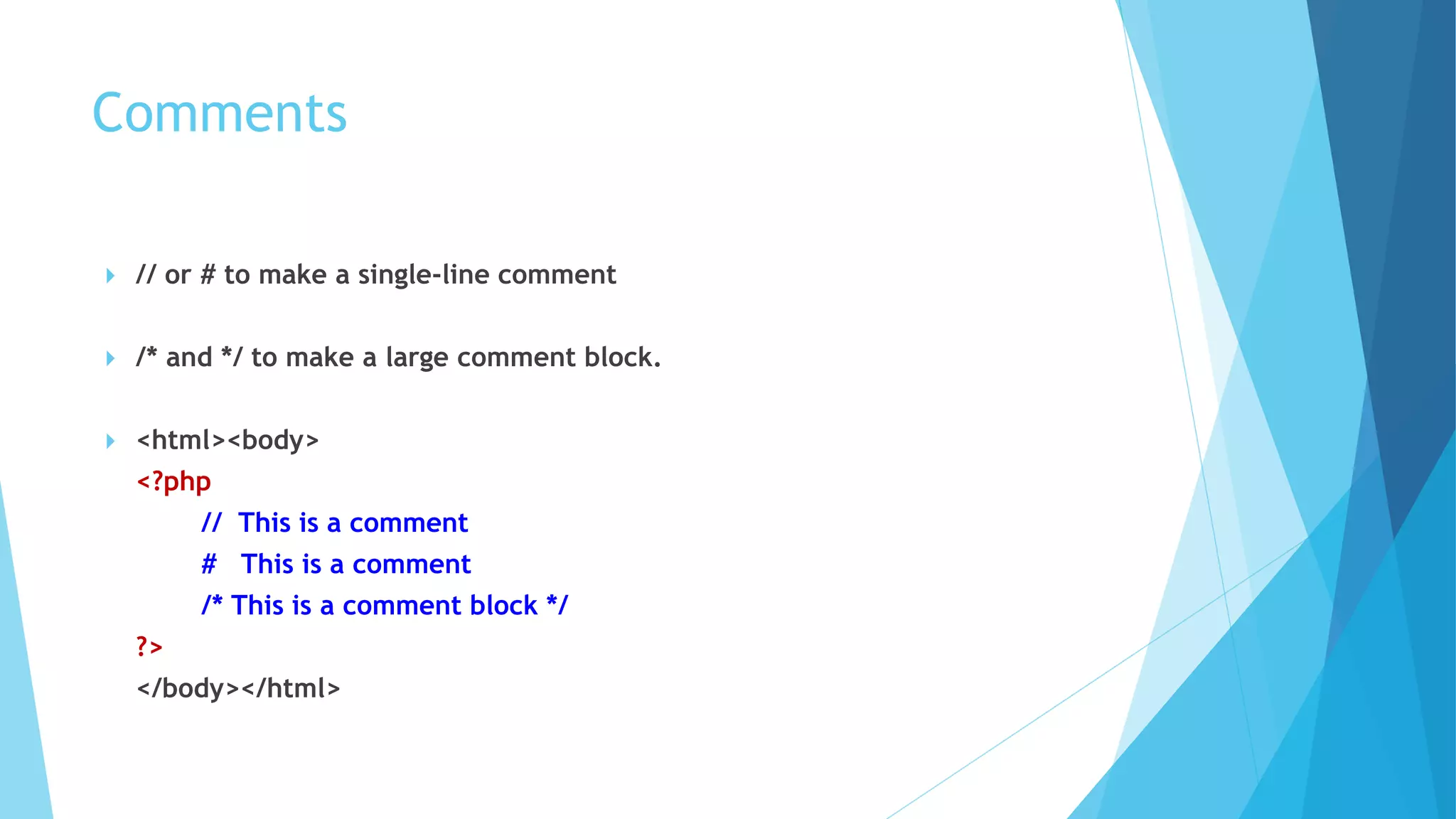 Comments

// or # to make a single-line comment

/* and */ to make a large comment block.

<html><body>
<?php
// This is a comment
# This is a comment
/* This is a comment block */
?>
</body></html>